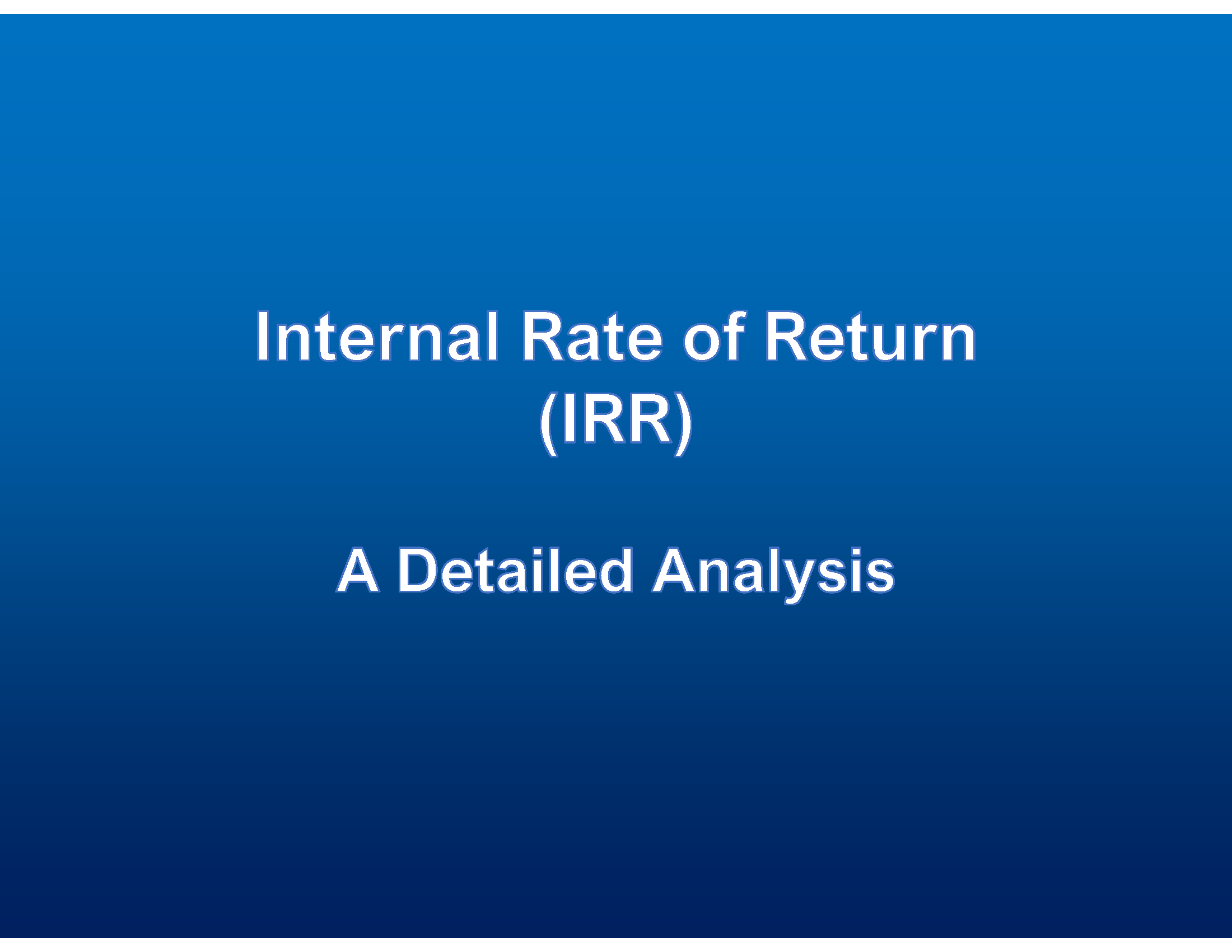 Internal Rate of Return
(IRR)

A Detailed Analysis